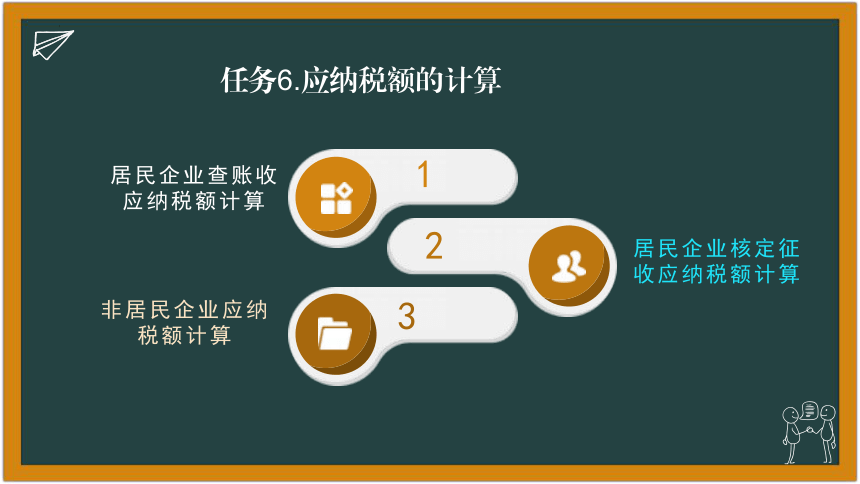 任务6.应纳税额的计算

居民企业查账收应纳税额计算

1

2

居民企业核定征收应纳税额计算

非居民企业应纳税额计算

3